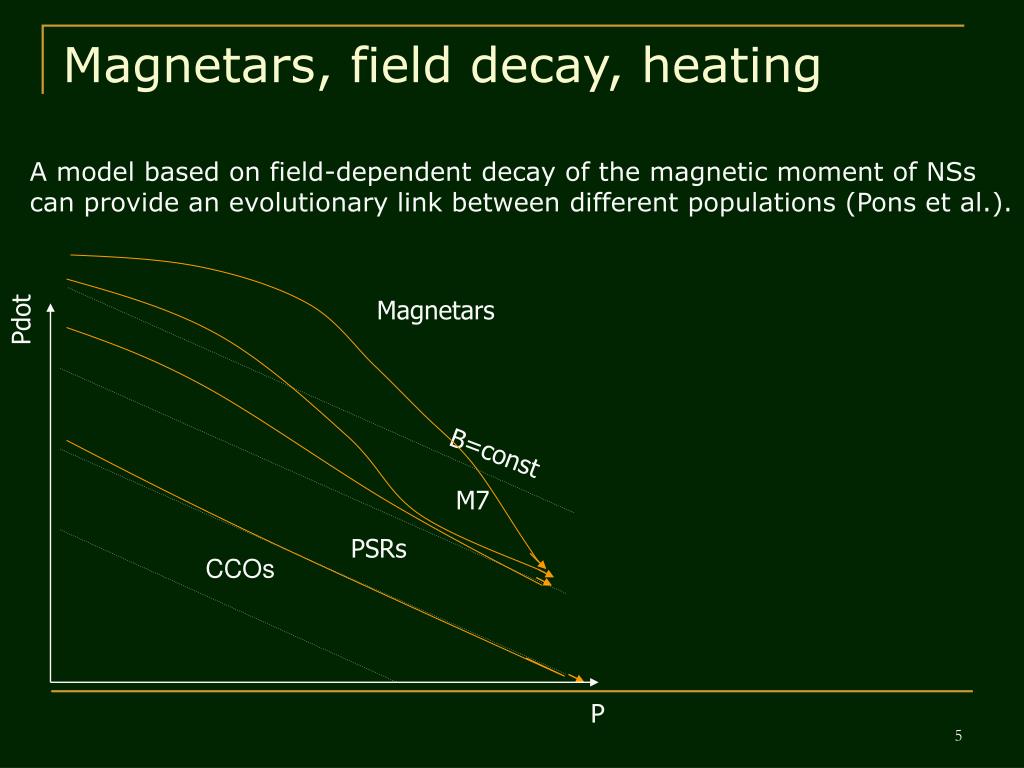 Magnetars, field decay, heating

A model based on field-dependent decay of the magnetic moment of NSs can provide an evolutionary link between different populations (Pons et al.).

Pdot

Magnetars

B=const

M7

PSRs

CCOs

P

5